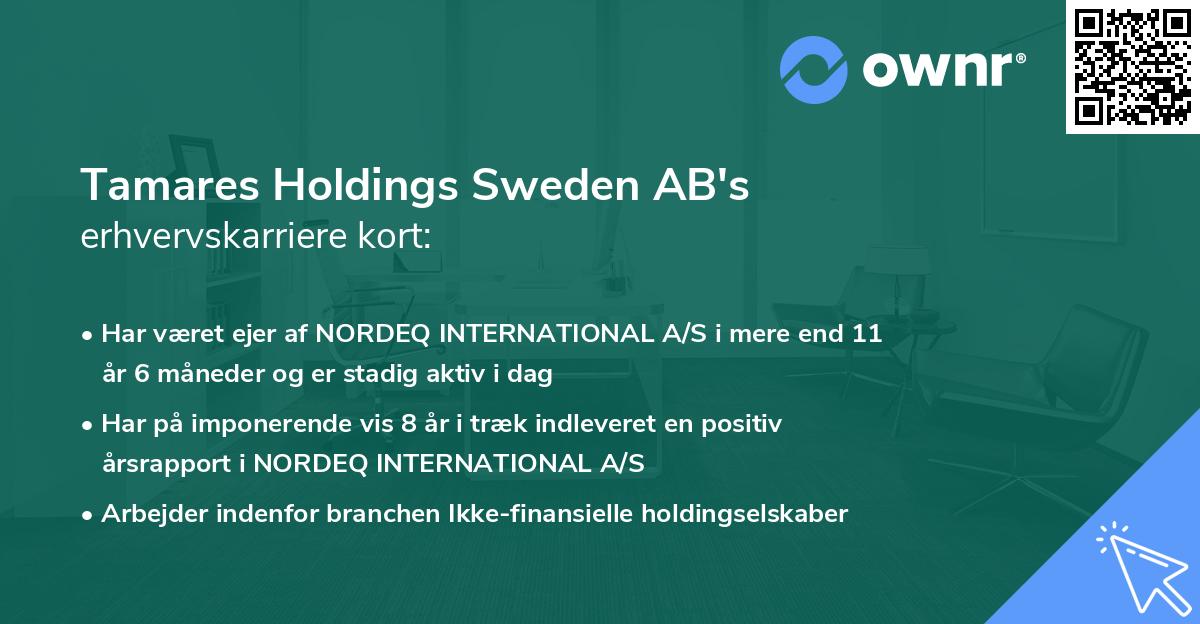 ownr®

Tamares Holdings Sweden AB's
erhvervskarriere kort:

• Har været ejer af NORDEQ INTERNATIONAL A/S i mere end 11 år 6 måneder og er stadig aktiv i dag

• Har på imponerende vis 8 år i træk indleveret en positiv årsrapport i NORDEQ INTERNATIONAL A/S

• Arbejder indenfor branchen Ikke-finansielle holdingselskaber